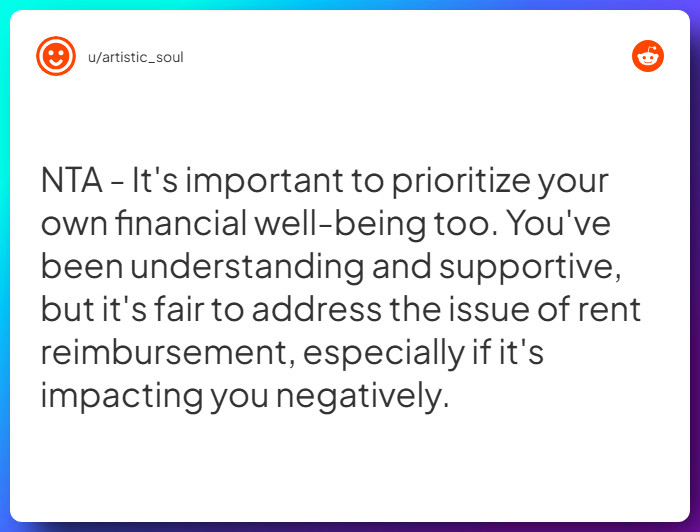 u/artistic_soul

NTA - It's important to prioritize your own financial well-being too. You've been understanding and supportive, but it's fair to address the issue of rent reimbursement, especially if it's impacting you negatively.